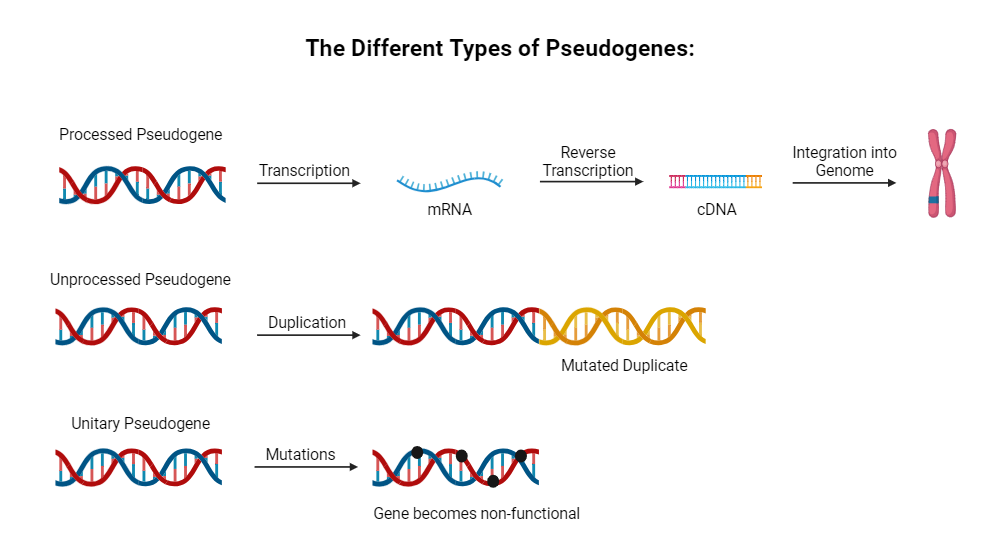 The Different Types of Pseudogenes:

Processed Pseudogene

Transcription

mRNA

Reverse Transcription

cDNA

Integration into Genome

Unprocessed Pseudogene

Duplication

Mutated Duplicate

Unitary Pseudogene

Mutations

Gene becomes non-functional